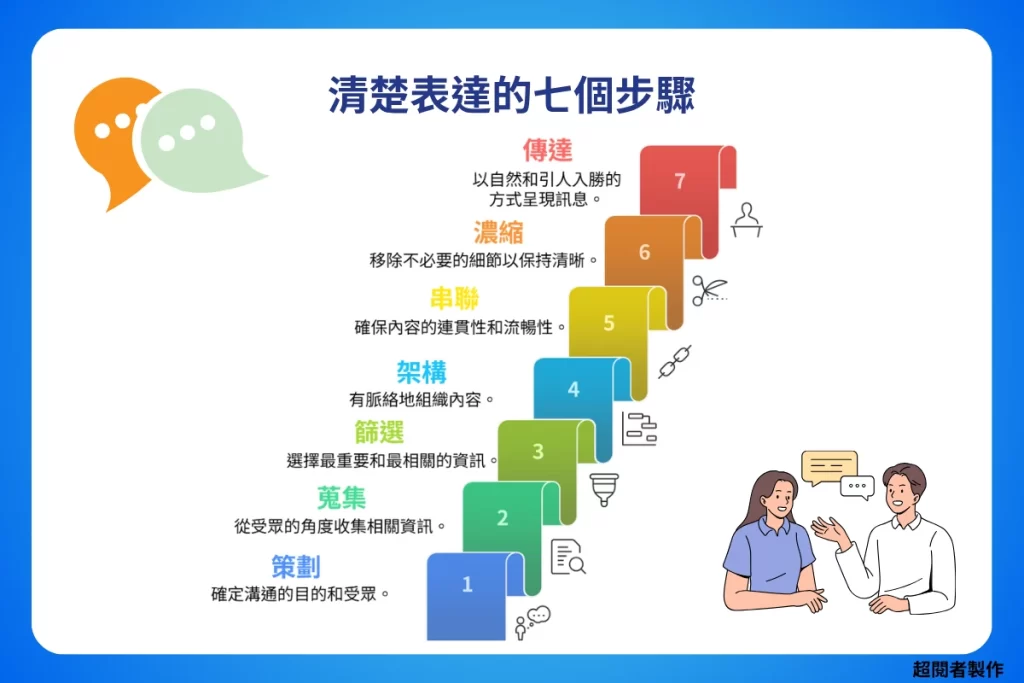 清楚表達的七個步驟

傳達
以自然和引人入勝的方式呈現訊息。

7

濃縮
移除不必要的細節以保持清晰。

6

串聯
確保內容的連貫性和流暢性。

5

架構
有脈絡地組織內容。

4

篩選
選擇最重要和最相關的資訊。

3

蒐集
從受眾的角度收集相關資訊。

2

策劃
確定溝通的目的和受眾。

1

超閱者製作